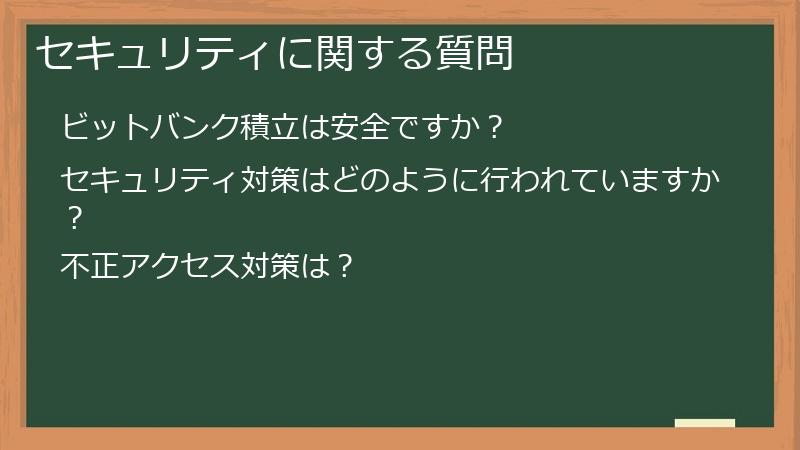 セキュリティに関する質問

ビットバンク積立は安全ですか？

セキュリティ対策はどのように行われていますか？

不正アクセス対策は？